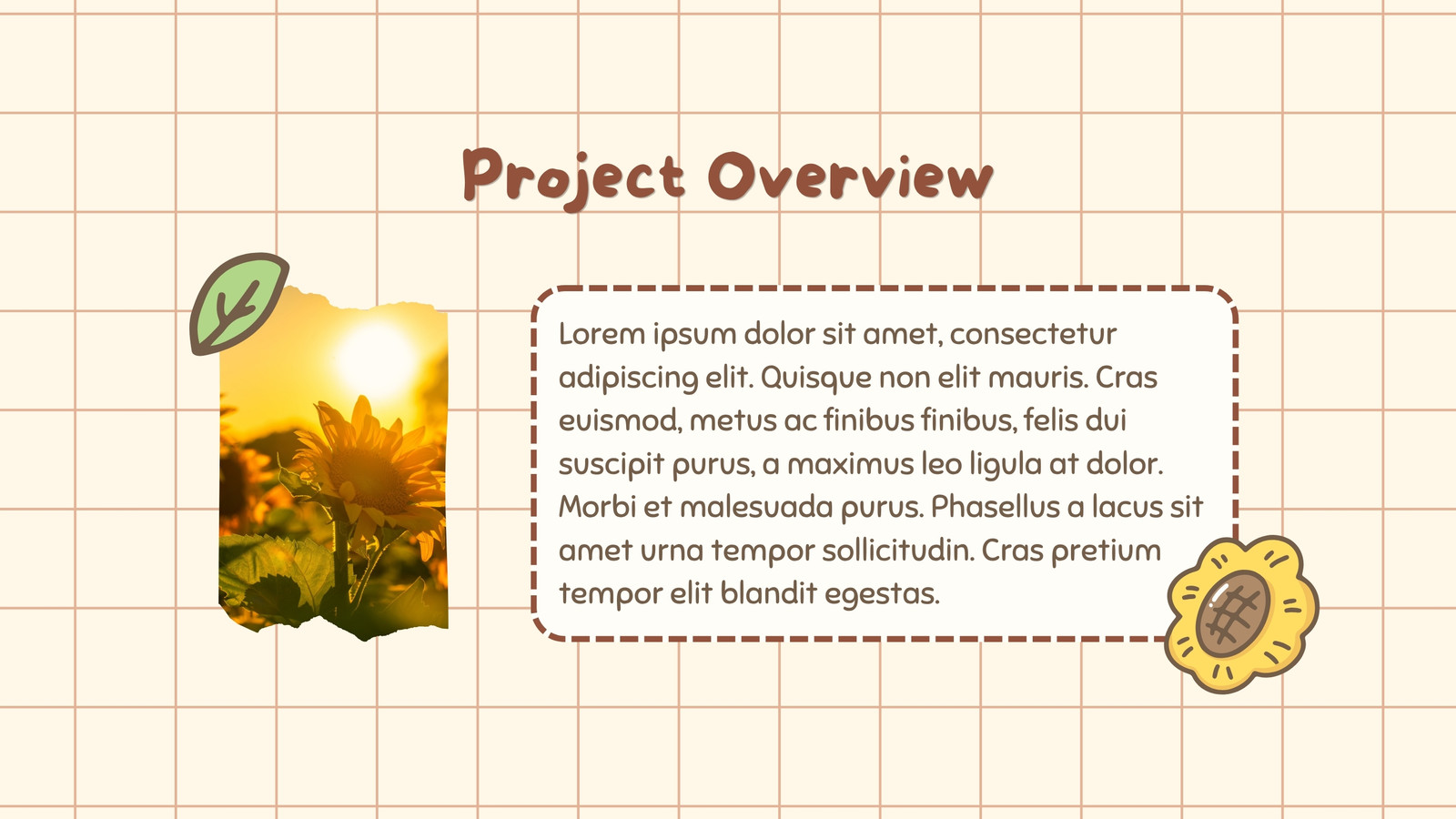 Project Overview

Lorem ipsum dolor sit amet, consectetur adipiscing elit. Quisque non elit mauris. Cras euismod, metus ac finibus finibus, felis dui suscipit purus, a maximus leo ligula at dolor. Morbi et malesuada purus. Phasellus a lacus sit amet urna tempor sollicitudin. Cras pretium tempor elit blandit egestas.